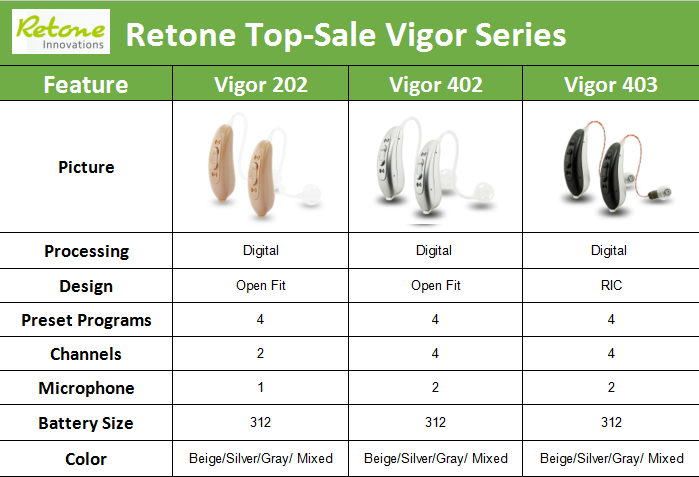 Retone Innovations

Retone Top-Sale Vigor Series

| Feature | Vigor 202 | Vigor 402 | Vigor 403 |
|---|---|---|---|
| Picture | | | |
| Processing | Digital | Digital | Digital |
| Design | Open Fit | Open Fit | RIC |
| Preset Programs | 4 | 4 | 4 |
| Channels | 2 | 4 | 4 |
| Microphone | 1 | 2 | 2 |
| Battery Size | 312 | 312 | 312 |
| Color | Beige/Silver/Gray/ Mixed | Beige/Silver/Gray/ Mixed | Beige/Silver/Gray/ Mixed |